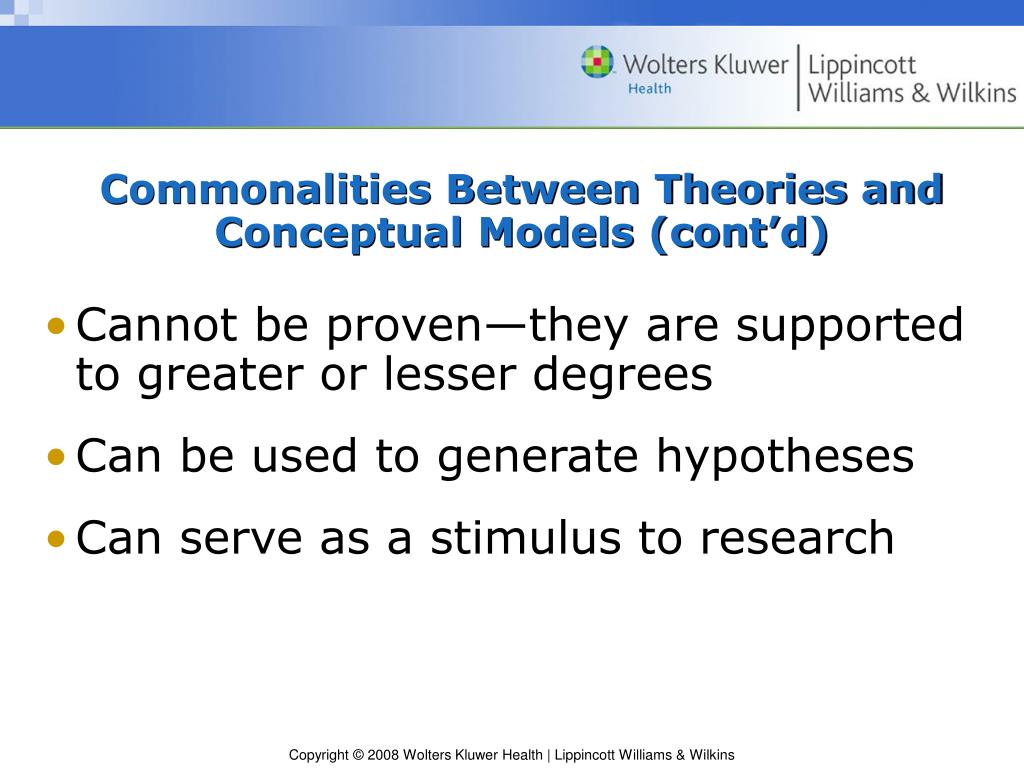 Wolters Kluwer Health | Lippincott Williams & Wilkins

Commonalities Between Theories and Conceptual Models (cont’d)

• Cannot be proven—they are supported to greater or lesser degrees

• Can be used to generate hypotheses

• Can serve as a stimulus to research

Copyright © 2008 Wolters Kluwer Health | Lippincott Williams & Wilkins